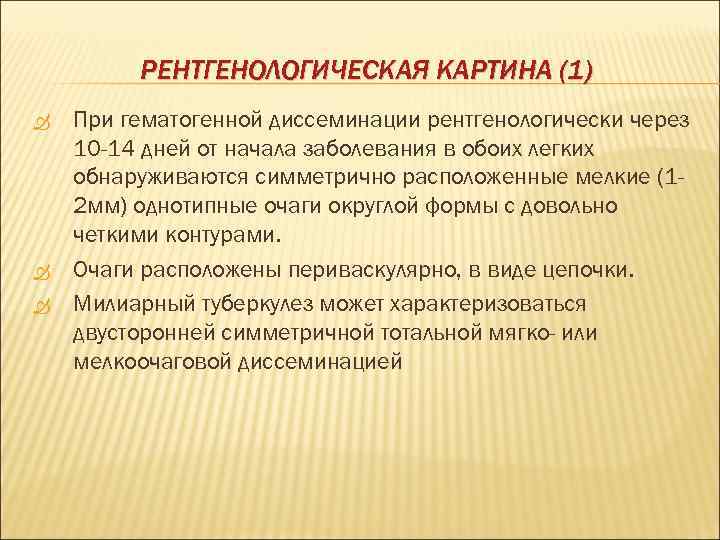 РЕНТГЕНОЛОГИЧЕСКАЯ КАРТИНА (1)

При гематогенной диссеминации рентгенологически через 10-14 дней от начала заболевания в обоих легких обнаруживаются симметрично расположенные мелкие (1-2мм) однотипные очаги округлой формы с довольно четкими контурами.

Очаги расположены периваскулярно, в виде цепочки.

Милиарный туберкулез может характеризоваться двусторонней симметричной тотальной мягко- или мелкоочаговой диссеминацией